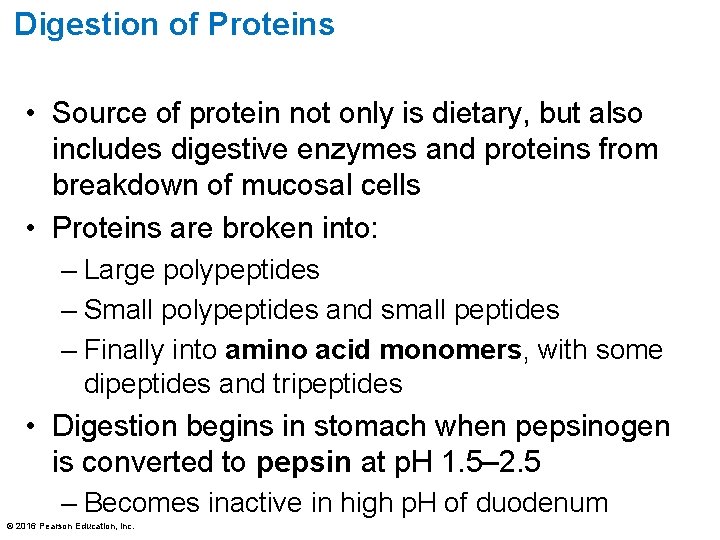 Digestion of Proteins

• Source of protein not only is dietary, but also includes digestive enzymes and proteins from breakdown of mucosal cells

• Proteins are broken into:

– Large polypeptides

– Small polypeptides and small peptides

– Finally into amino acid monomers, with some dipeptides and tripeptides

• Digestion begins in stomach when pepsinogen is converted to pepsin at pH 1.5–2.5

– Becomes inactive in high pH of duodenum

© 2016 Pearson Education, Inc.